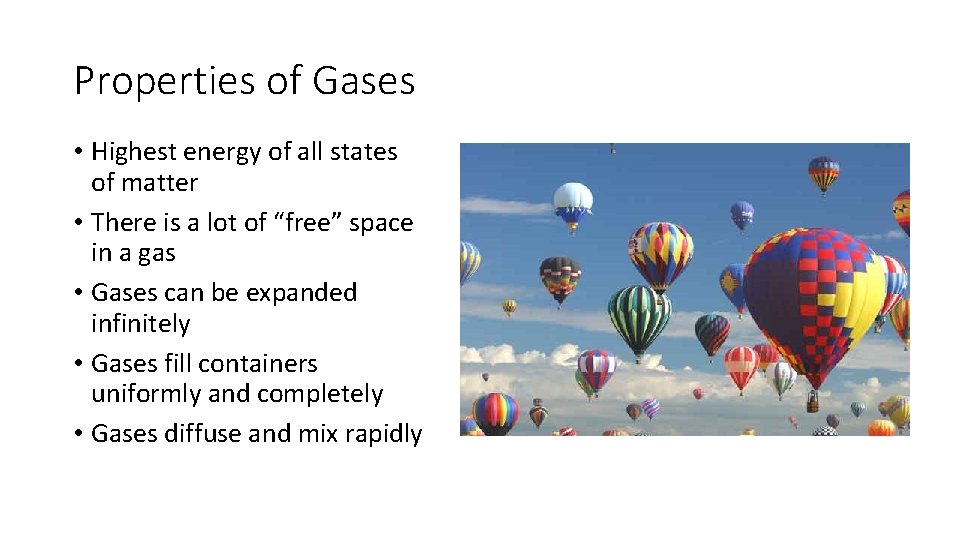 Properties of Gases

• Highest energy of all states of matter
• There is a lot of “free” space in a gas
• Gases can be expanded infinitely
• Gases fill containers uniformly and completely
• Gases diffuse and mix rapidly